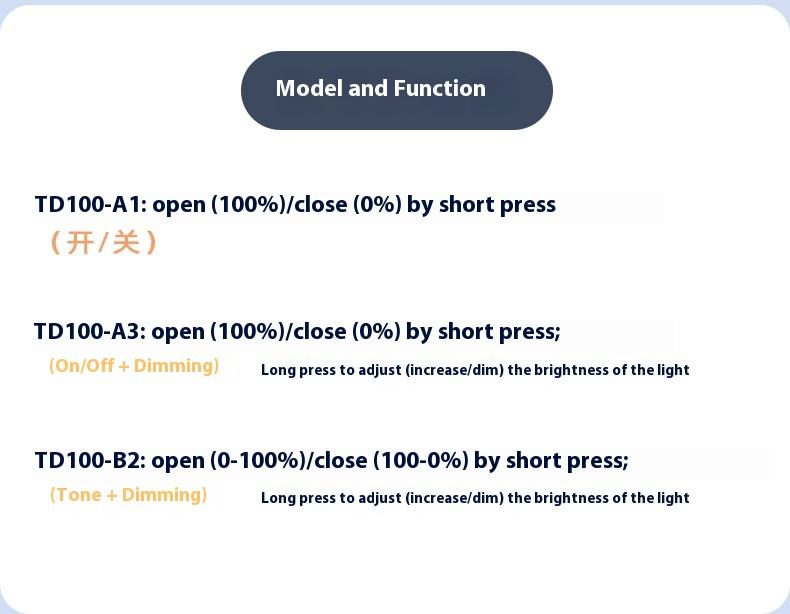 Model and Function

TD100-A1: open (100%)/close (0%) by short press
（开/关）

TD100-A3: open (100%)/close (0%) by short press;
(On/Off + Dimming)
Long press to adjust (increase/dim) the brightness of the light

TD100-B2: open (0-100%)/close (100-0%) by short press;
(Tone + Dimming)
Long press to adjust (increase/dim) the brightness of the light